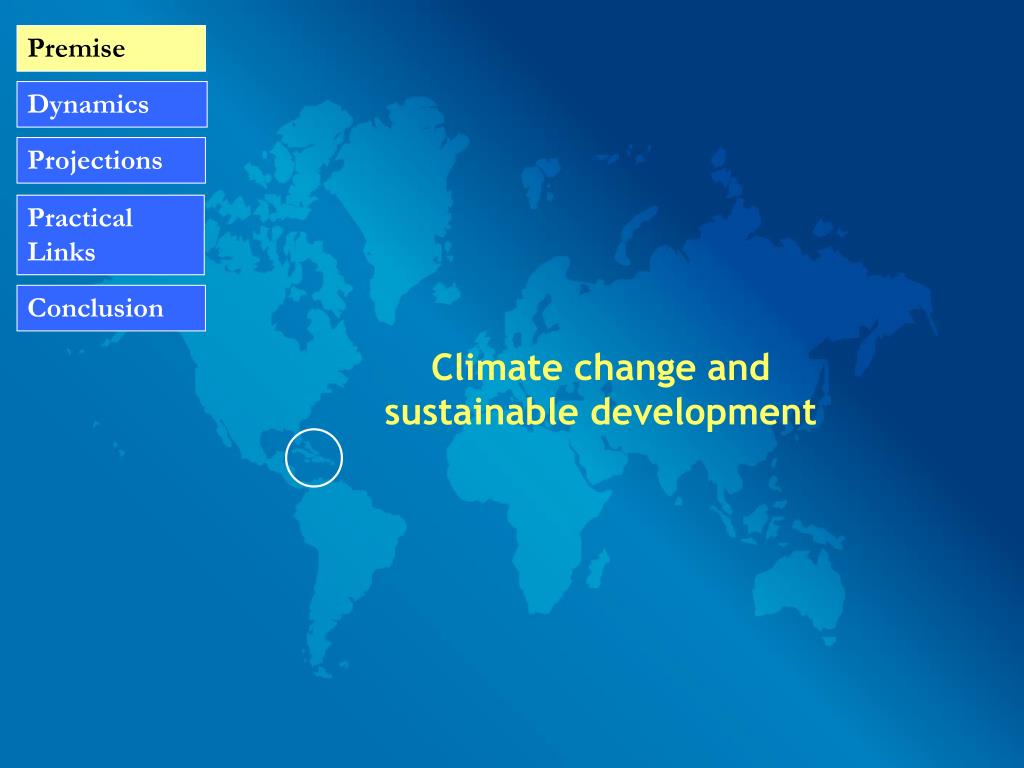 Premise

Dynamics

Projections

Practical Links

Conclusion

Climate change and sustainable development